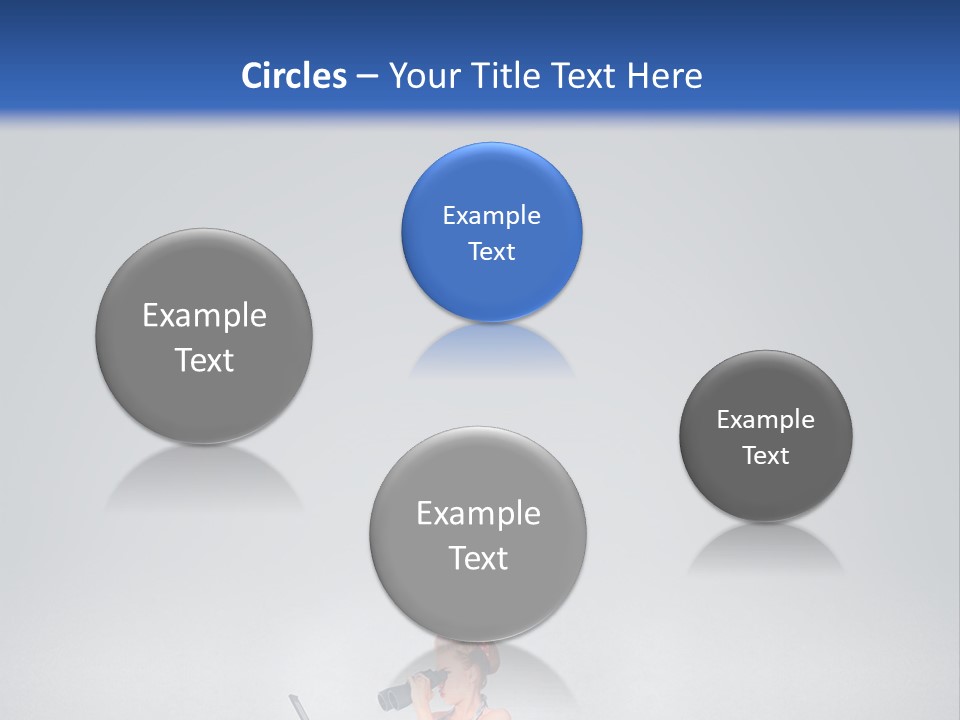 Circles – Your Title Text Here

Example Text

Example Text

Example Text

Example Text